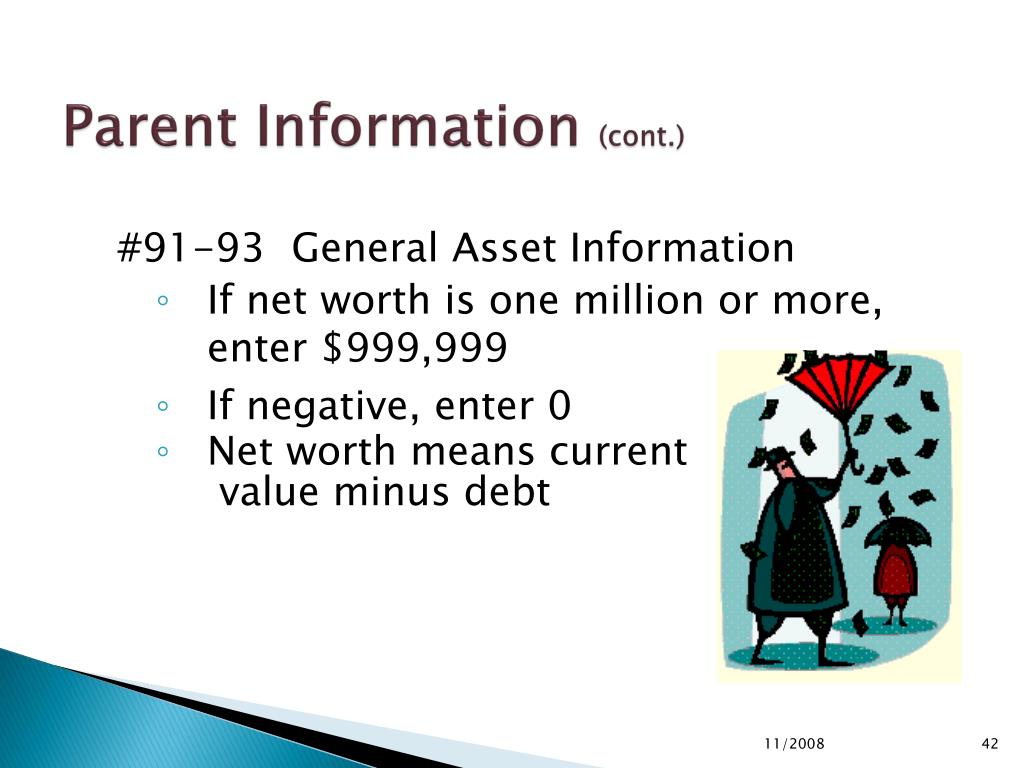 Parent Information (cont.)

#91-93 General Asset Information

◦ If net worth is one million or more, enter \$999,999

◦ If negative, enter 0

◦ Net worth means current value minus debt

11/2008

42